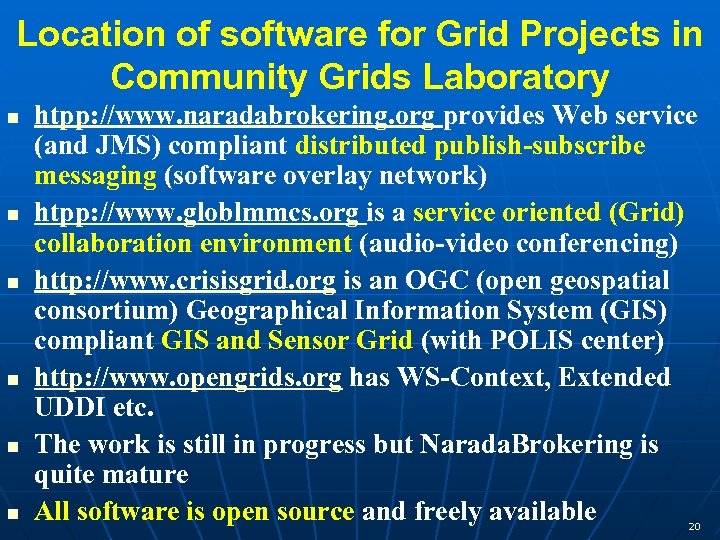 Location of software for Grid Projects in Community Grids Laboratory

- htpp://www.naradabrokering.org provides Web service (and JMS) compliant distributed publish-subscribe messaging (software overlay network)
- htpp://www.globlmmcs.org is a service oriented (Grid) collaboration environment (audio-video conferencing)
- http://www.crisisgrid.org is an OGC (open geospatial consortium) Geographical Information System (GIS) compliant GIS and Sensor Grid (with POLIS center)
- http://www.opengrids.org has WS-Context, Extended UDDI etc.
- The work is still in progress but NaradaBrokering is quite mature
- All software is open source and freely available

20